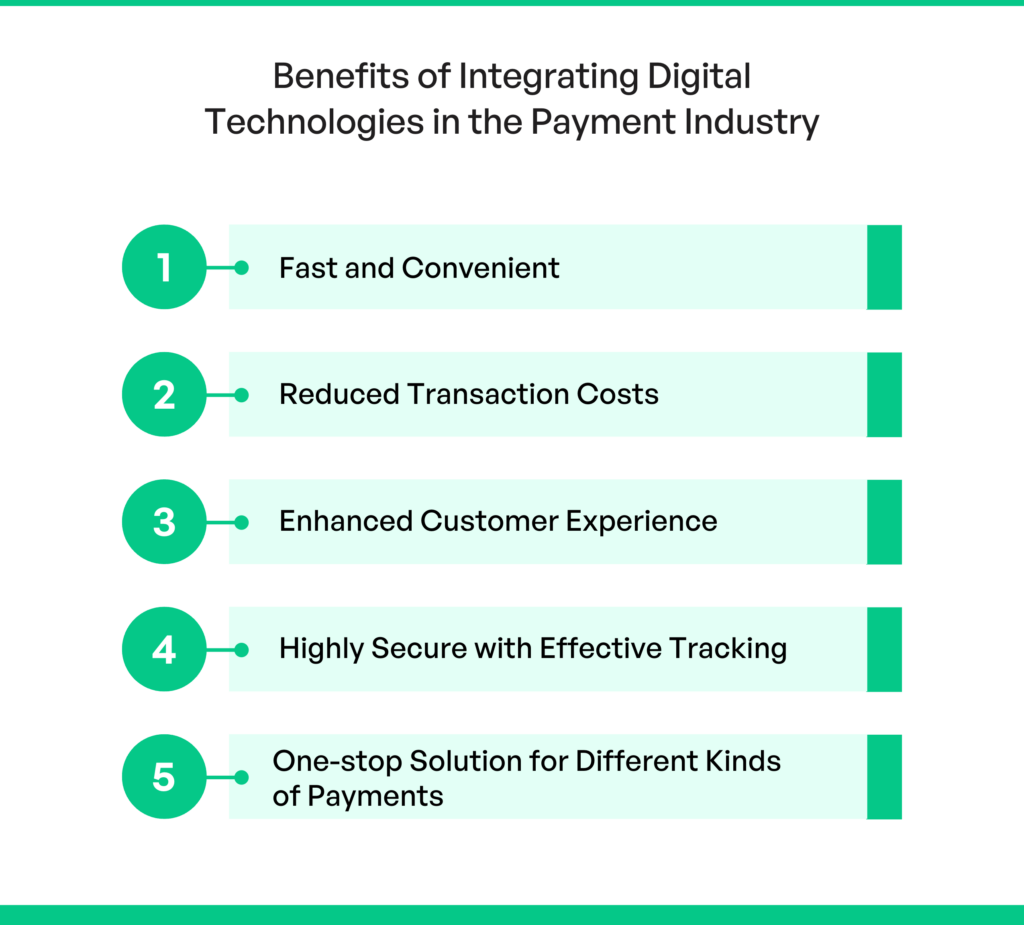 Benefits of Integrating Digital Technologies in the Payment Industry

1 Fast and Convenient

2 Reduced Transaction Costs

3 Enhanced Customer Experience

4 Highly Secure with Effective Tracking

5 One-stop Solution for Different Kinds of Payments